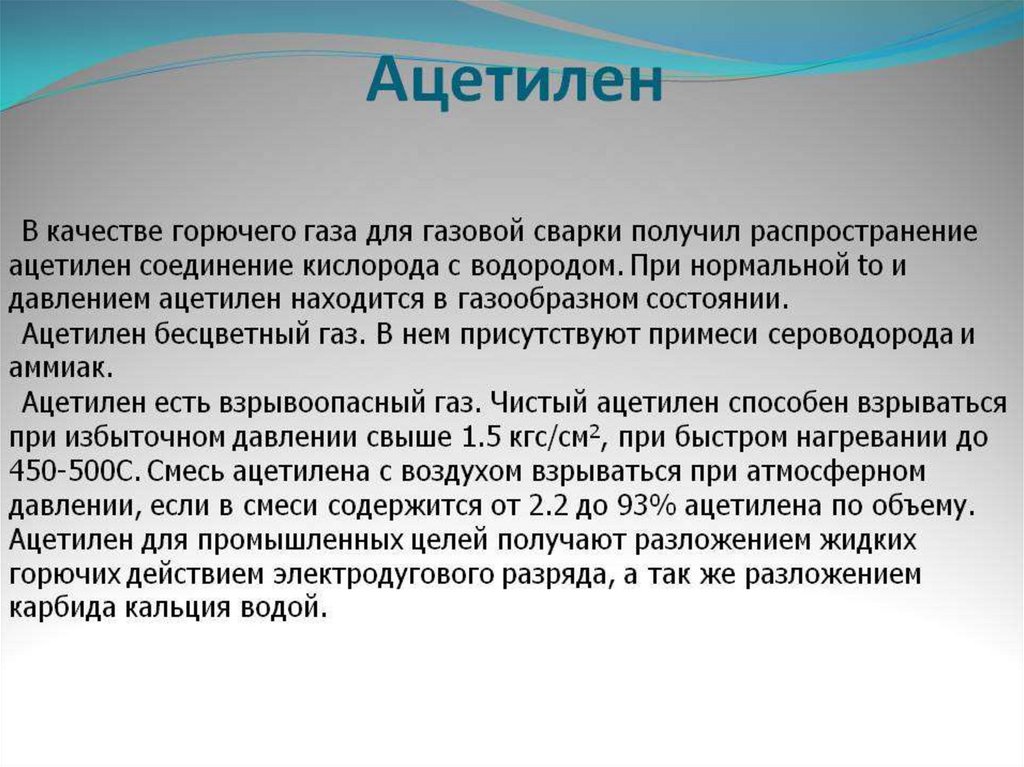 Ацетилен

В качестве горючего газа для газовой сварки получил распространение ацетилен соединение кислорода с водородом. При нормальной to и давлением ацетилен находится в газообразном состоянии.
Ацетилен бесцветный газ. В нем присутствуют примеси сероводорода и аммиак.
Ацетилен есть взрывоопасный газ. Чистый ацетилен способен взрываться при избыточном давлении свыше 1.5 кгс/см$^2$, при быстром нагревании до 450-500С. Смесь ацетилена с воздухом взрываться при атмосферном давлении, если в смеси содержится от 2.2 до 93% ацетилена по объему. Ацетилен для промышленных целей получают разложением жидких горючих действием электродугового разряда, а так же разложением карбида кальция водой.